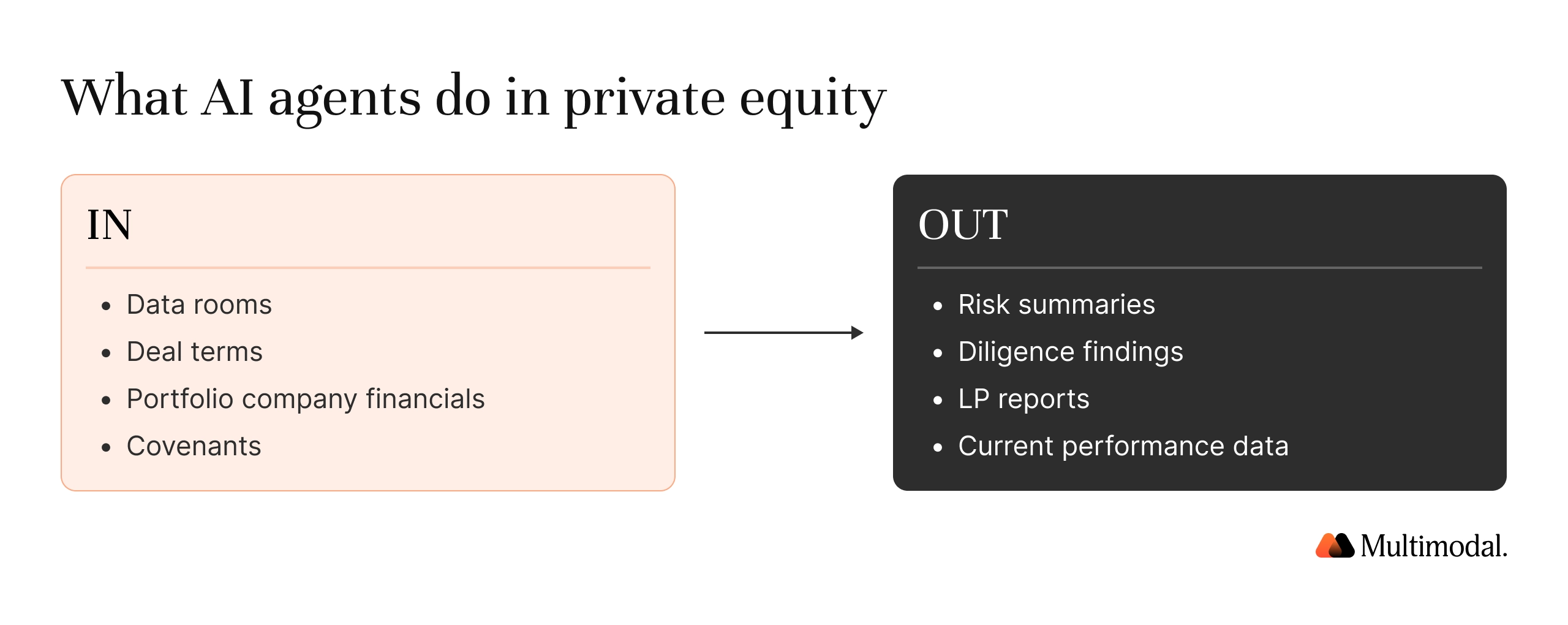 What AI agents do in private equity

IN

- Data rooms
- Deal terms
- Portfolio company financials
- Covenants

OUT

- Risk summaries
- Diligence findings
- LP reports
- Current performance data

Multimodal.